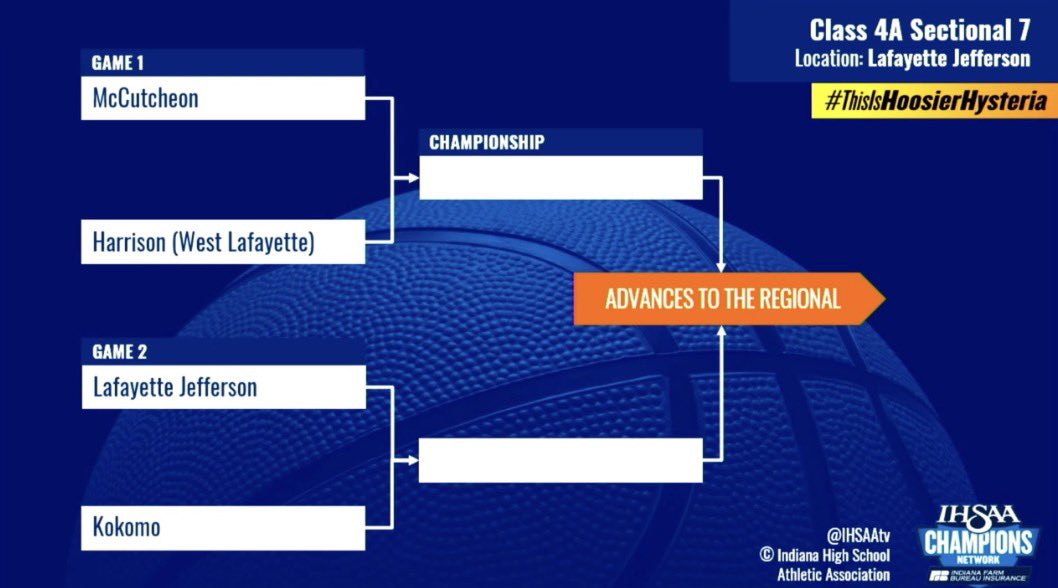 Class 4A Sectional 7
Location: Lafayette Jefferson

#ThisIsHoosierHysteria

GAME 1
McCutcheon

Harrison (West Lafayette)

CHAMPIONSHIP

ADVANCES TO THE REGIONAL

GAME 2
Lafayette Jefferson

Kokomo

@IHSAAtv
© Indiana High School Athletic Association

IHSAA
CHAMPIONS NETWORK
INDIANA FARM BUREAU INSURANCE